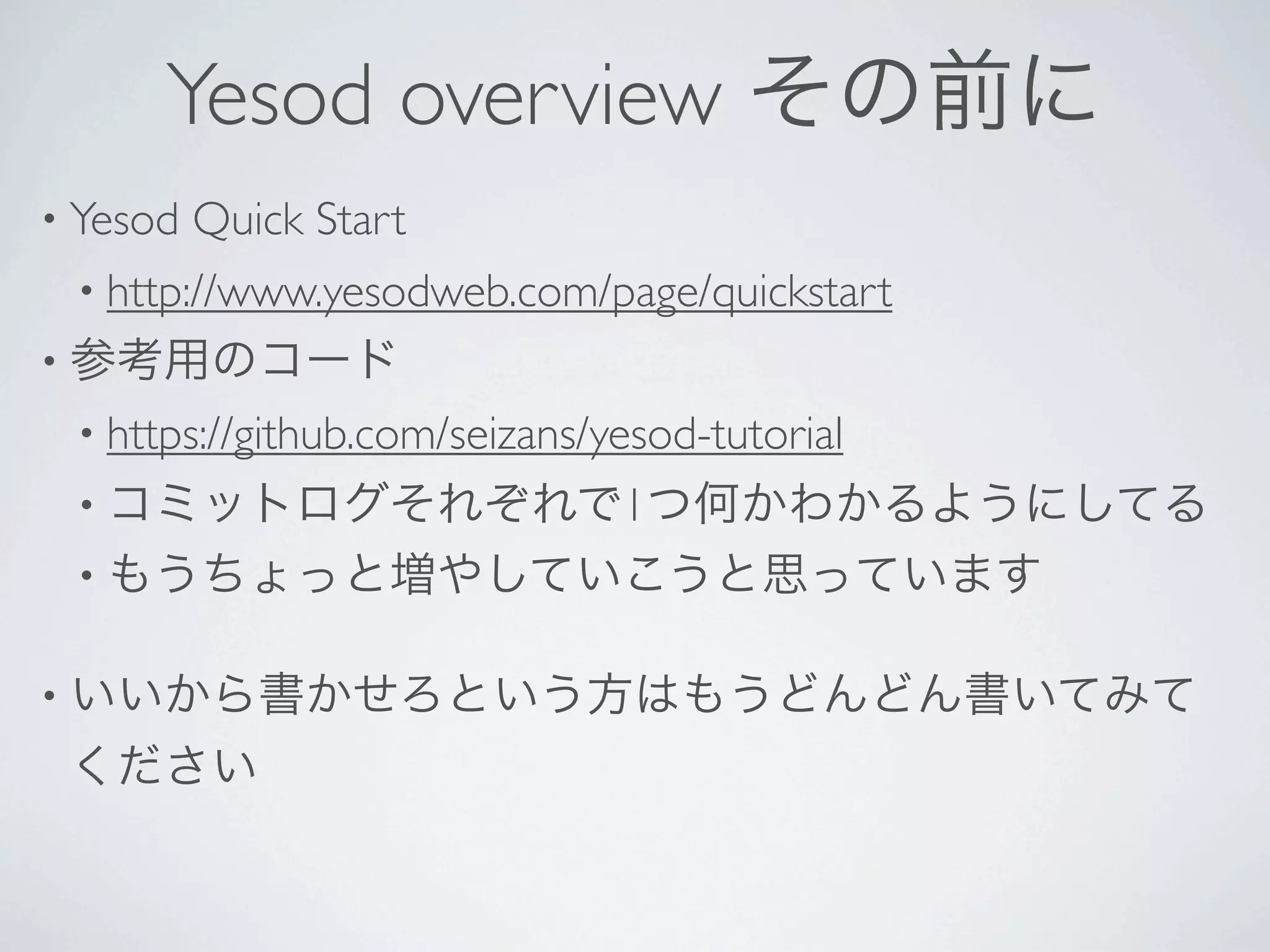 Yesod overview その前に

• Yesod Quick Start
  • http://www.yesodweb.com/page/quickstart
• 参考用のコード
  • https://github.com/seizans/yesod-tutorial
  • コミットログそれぞれで1つ何かわかるようにしてる
  • もうちょっと増やしていこうと思っています

• いいから書かせろという方はもうどんどん書いてみてください